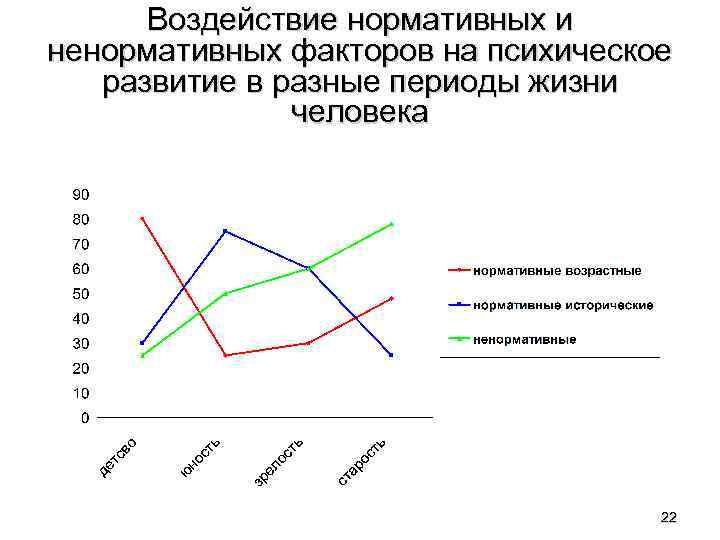 Воздействие нормативных и ненормативных факторов на психическое развитие в разные периоды жизни человека

90
80
70
60
50
40
30
20
10
0

детсво
юность
зрелость
старость

нормативные возрастные
нормативные исторические
ненормативные

22